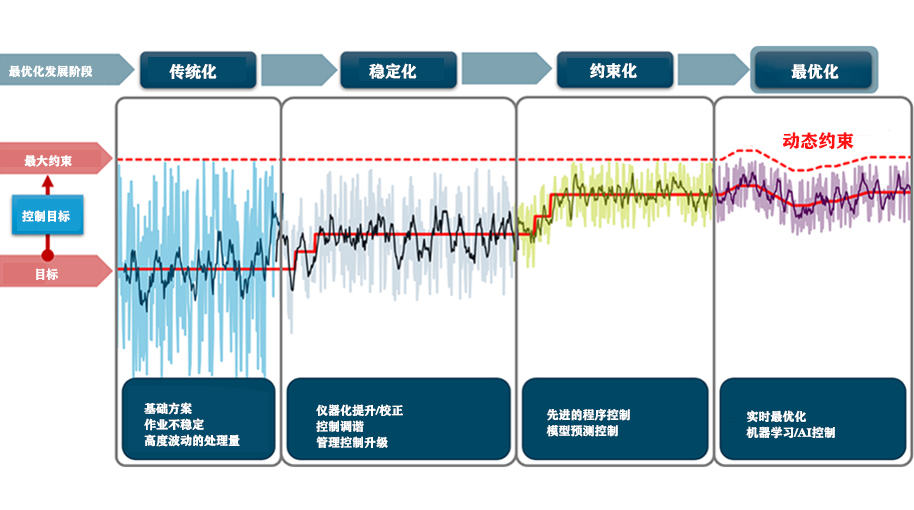 最优化发展阶段

传统化

稳定化

约束化

最优化

最大约束

控制目标

目标

动态约束

基础方案
作业不稳定
高度波动的处理量

仪器化提升/校正
控制调谐
管理控制升级

先进的程序控制
模型预测控制

实时最优化
机器学习/AI控制